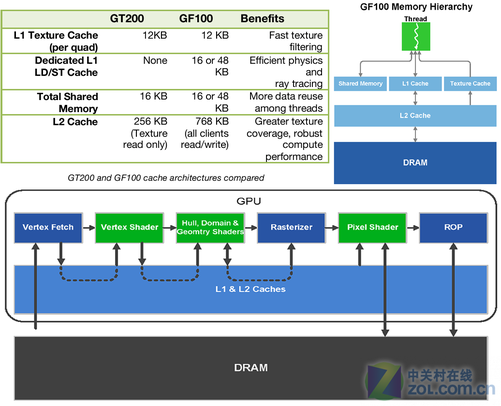 | | GT200 | GF100 | Benefits |
|---|---|---|---|
| L1 Texture Cache (per quad) | 12KB | 12 KB | Fast texture filtering |
| Dedicated L1 LD/ST Cache | None | 16 or 48 KB | Efficient physics and ray tracing |
| Total Shared Memory | 16 KB | 16 or 48 KB | More data reuse among threads |
| L2 Cache | 256 KB (Texture read only) | 768 KB (all clients read/write) | Greater texture coverage, robust compute performance |

GT200 and GF100 cache architectures compared

GF100 Memory Hierarchy

Thread

Shared Memory

L1 Cache

Texture Cache

L2 Cache

DRAM

GPU

Vertex Fetch

Vertex Shader

Hull, Domain & Geomtry Shaders

Rasterizer

Pixel Shader

ROP

L1 & L2 Caches

DRAM

中关村在线
ZOL.com.cn